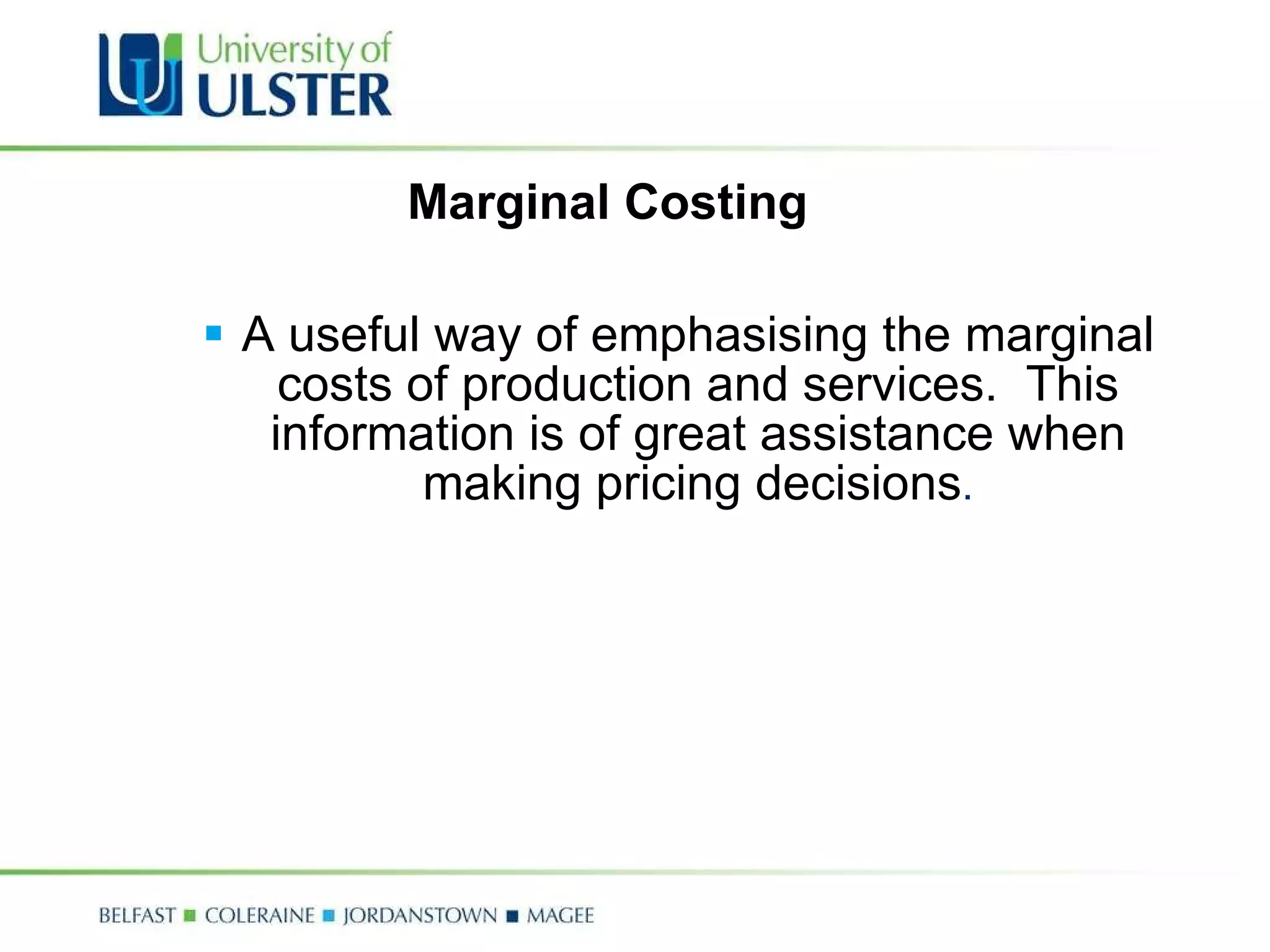 University of
ULSTER

Marginal Costing

▪ A useful way of emphasising the marginal costs of production and services. This information is of great assistance when making pricing decisions.

BELFAST ■ COLERAINE ■ JORDANSTOWN ■ MAGEE